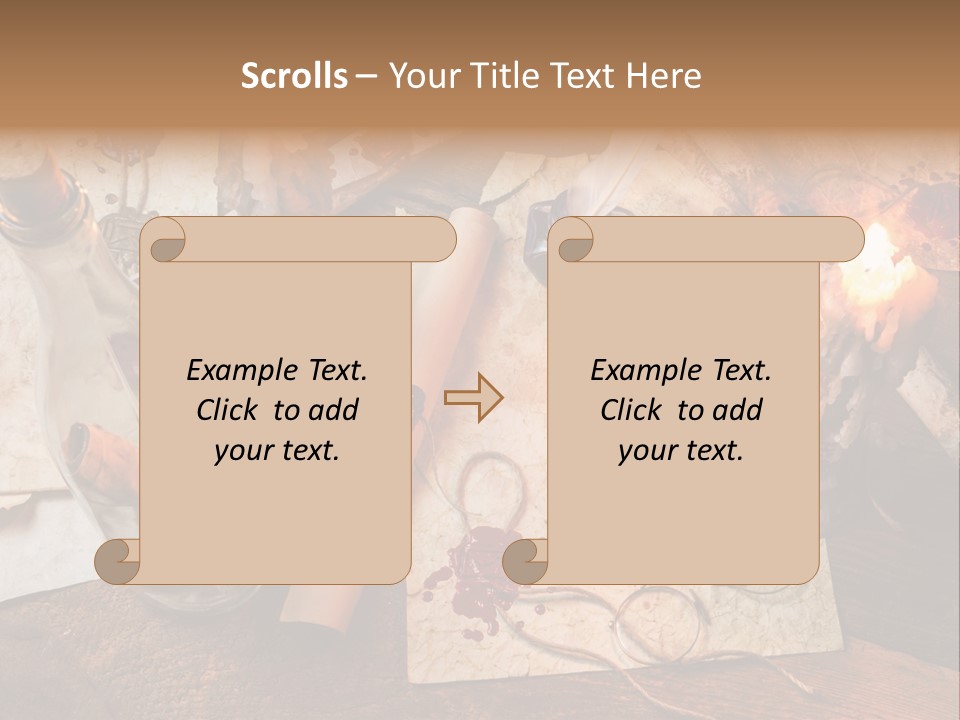 Scrolls – Your Title Text Here

Example Text. Click to add your text.

Example Text. Click to add your text.